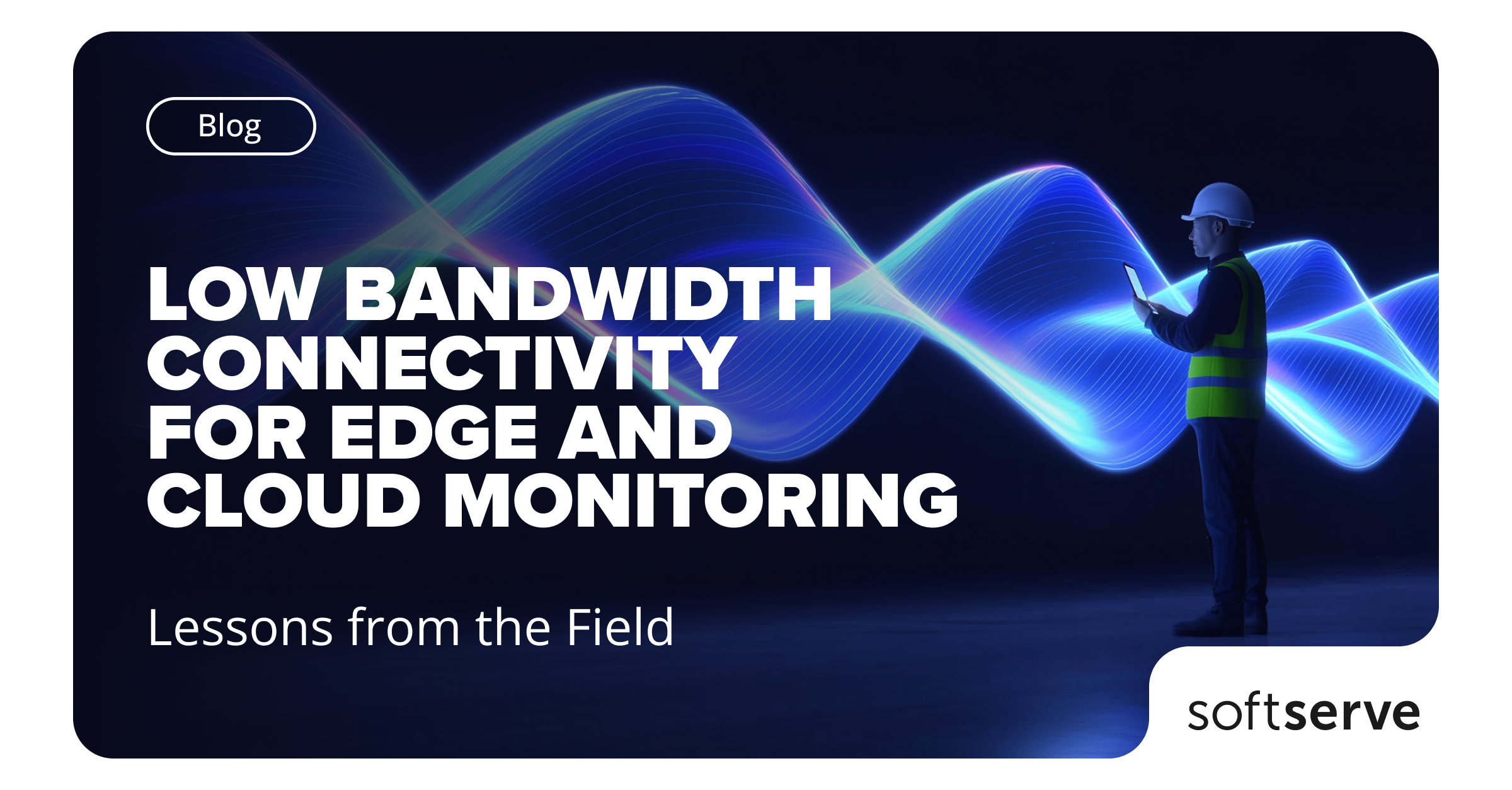 Blog

LOW BANDWIDTH CONNECTIVITY FOR EDGE AND CLOUD MONITORING

Lessons from the Field

softserve